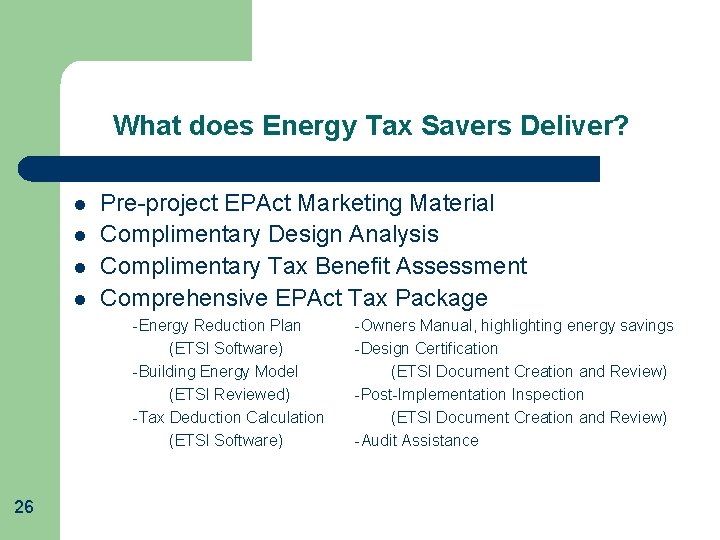 What does Energy Tax Savers Deliver?

- Pre-project EPAct Marketing Material
- Complimentary Design Analysis
- Complimentary Tax Benefit Assessment
- Comprehensive EPAct Tax Package

-Energy Reduction Plan
(ETSI Software)
-Building Energy Model
(ETSI Reviewed)
-Tax Deduction Calculation
(ETSI Software)

-Owners Manual, highlighting energy savings
-Design Certification
(ETSI Document Creation and Review)
-Post-Implementation Inspection
(ETSI Document Creation and Review)
-Audit Assistance

26